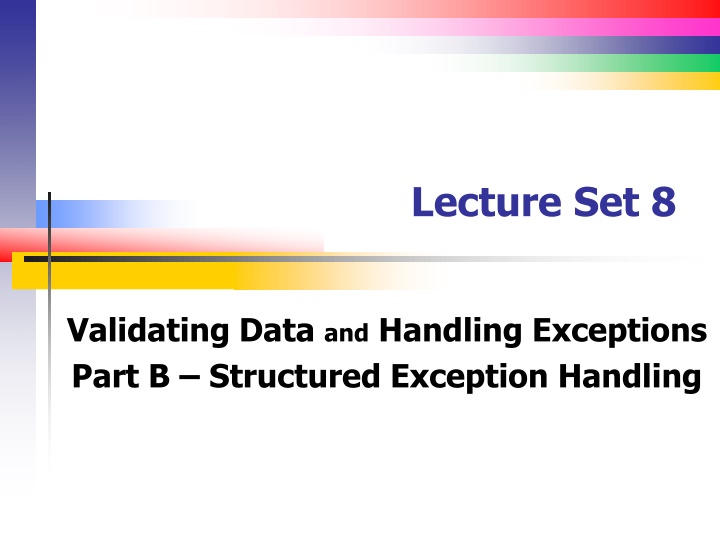 Lecture Set 8

Validating Data and Handling Exceptions
Part B – Structured Exception Handling